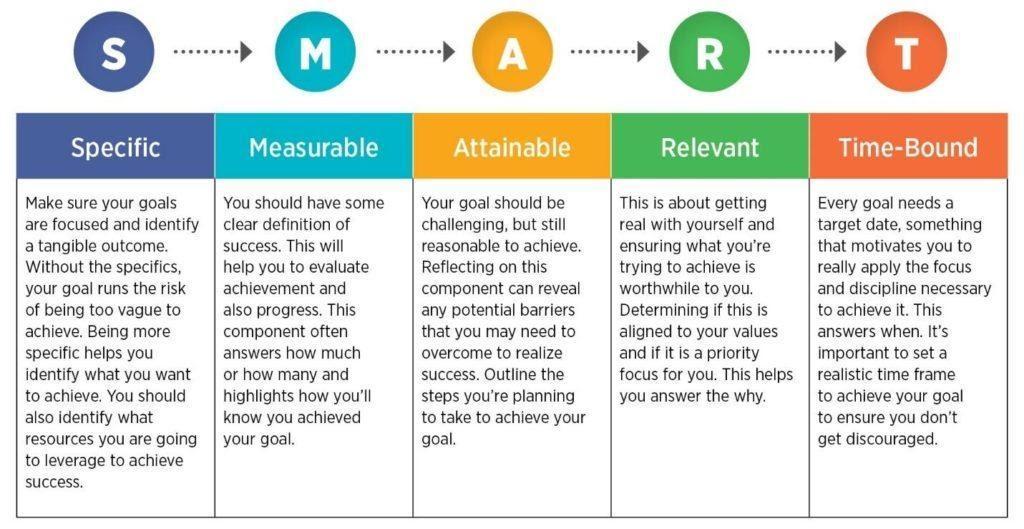 S M A R T

| Specific | Measurable | Attainable | Relevant | Time-Bound |
|---|---|---|---|---|
| Make sure your goals are focused and identify a tangible outcome. Without the specifics, your goal runs the risk of being too vague to achieve. Being more specific helps you identify what you want to achieve. You should also identify what resources you are going to leverage to achieve success. | You should have some clear definition of success. This will help you to evaluate achievement and also progress. This component often answers how much or how many and highlights how you'll know you achieved your goal. | Your goal should be challenging, but still reasonable to achieve. Reflecting on this component can reveal any potential barriers that you may need to overcome to realize success. Outline the steps you're planning to take to achieve your goal. | This is about getting real with yourself and ensuring what you're trying to achieve is worthwhile to you. Determining if this is aligned to your values and if it is a priority focus for you. This helps you answer the why. | Every goal needs a target date, something that motivates you to really apply the focus and discipline necessary to achieve it. This answers when. It's important to set a realistic time frame to achieve your goal to ensure you don't get discouraged. |